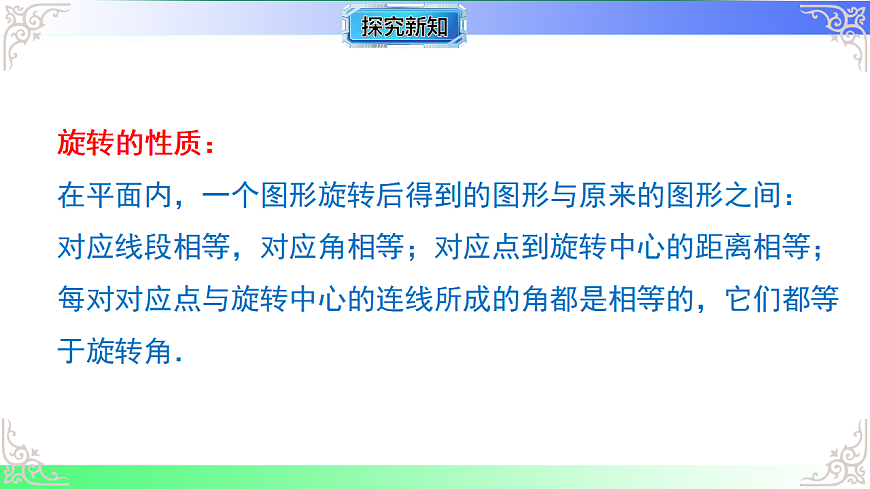 探究新知

旋转的性质：

在平面内，一个图形旋转后得到的图形与原来的图形之间：对应线段相等，对应角相等；对应点到旋转中心的距离相等；每对对应点与旋转中心的连线所成的角都是相等的，它们都等于旋转角.